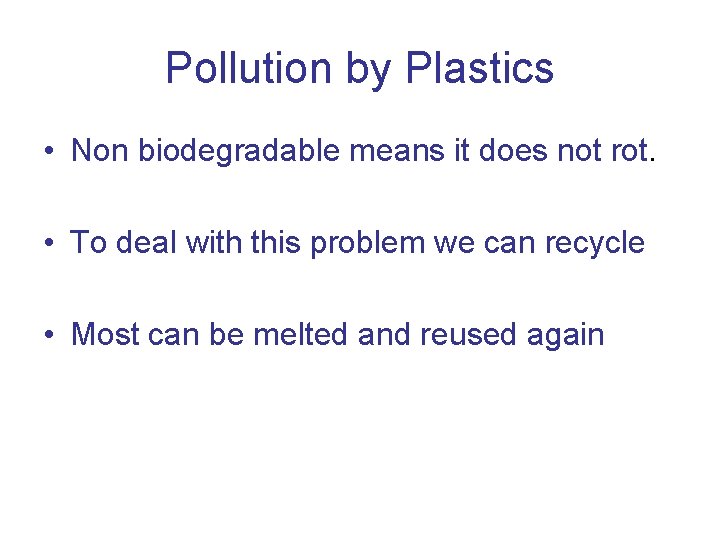 Pollution by Plastics

• Non biodegradable means it does not rot.

• To deal with this problem we can recycle

• Most can be melted and reused again